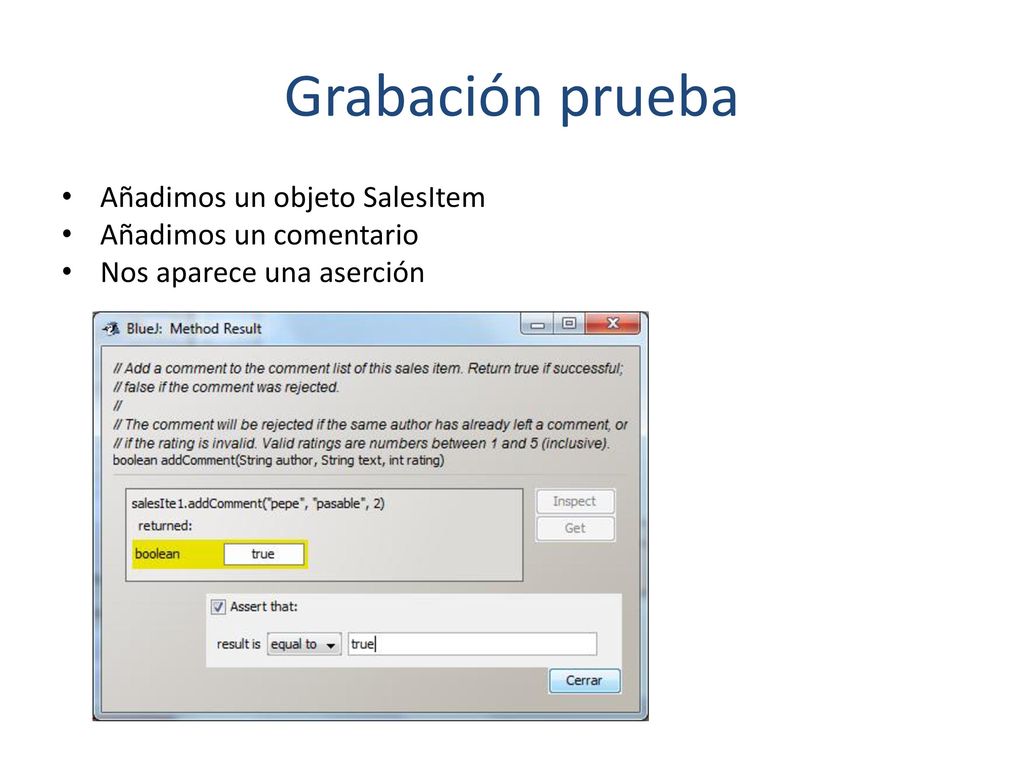 Grabación prueba

• Añadimos un objeto SalesItem
• Añadimos un comentario
• Nos aparece una aserción

BlueJ: Method Result

// Add a comment to the comment list of this sales item. Return true if successful;
// false if the comment was rejected.
//
// The comment will be rejected if the same author has already left a comment, or
// if the rating is invalid. Valid ratings are numbers between 1 and 5 (inclusive).
boolean addComment(String author, String text, int rating)

salesIte1.addComment("pepe", "pasable", 2)
returned:
boolean true

Inspect
Get

Assert that:
result is equal to true

Cerrar